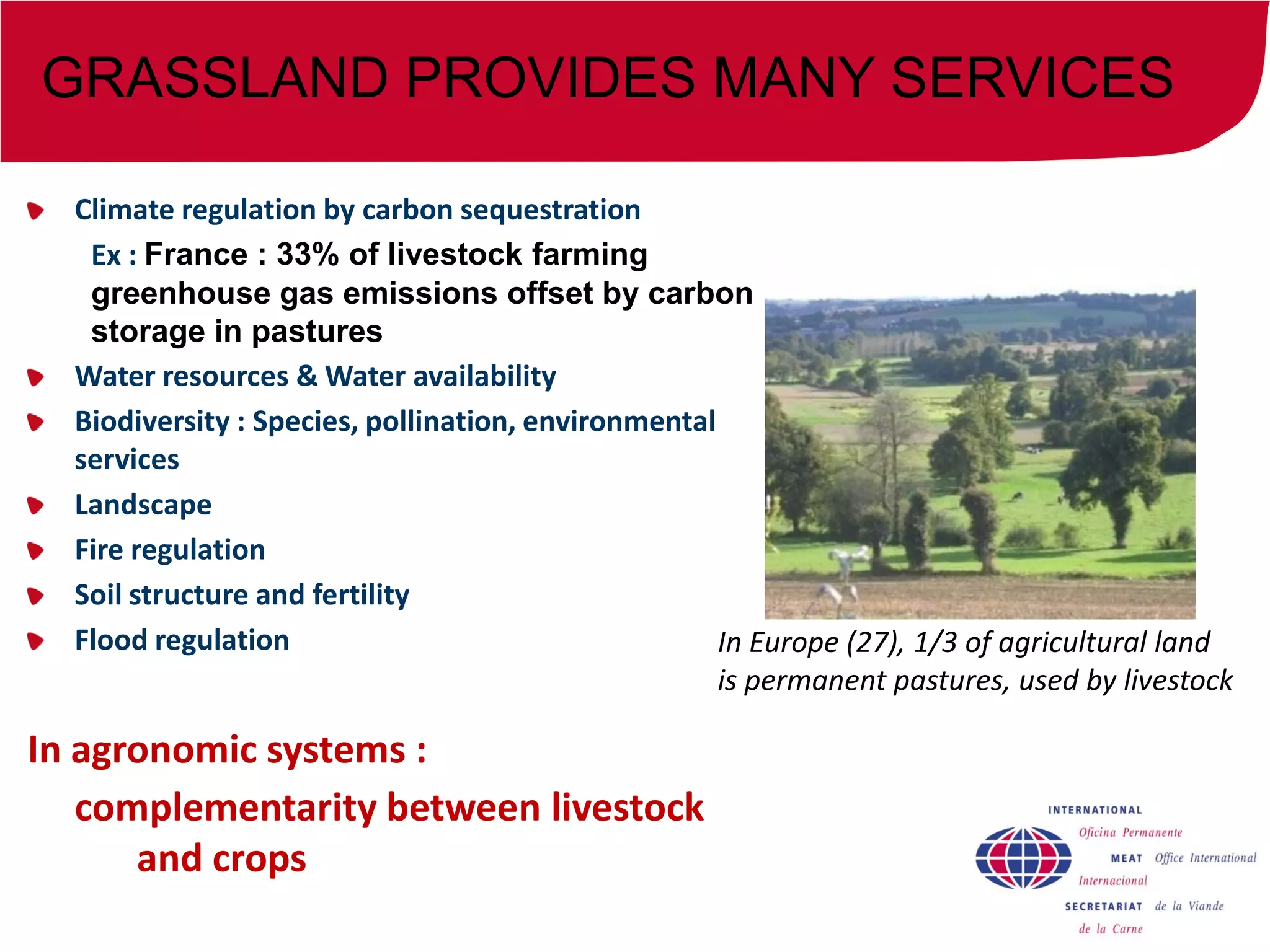 GRASSLAND PROVIDES MANY SERVICES

Climate regulation by carbon sequestration

Ex : France : 33% of livestock farming greenhouse gas emissions offset by carbon storage in pastures

Water resources & Water availability

Biodiversity : Species, pollination, environmental services

Landscape

Fire regulation

Soil structure and fertility

Flood regulation

In Europe (27), 1/3 of agricultural land is permanent pastures, used by livestock

In agronomic systems :

complementarity between livestock and crops

INTERNATIONAL
Oficina Permanente
MEAT Office International
Internacional
SECRETARIAT de la Viande
de la Carne